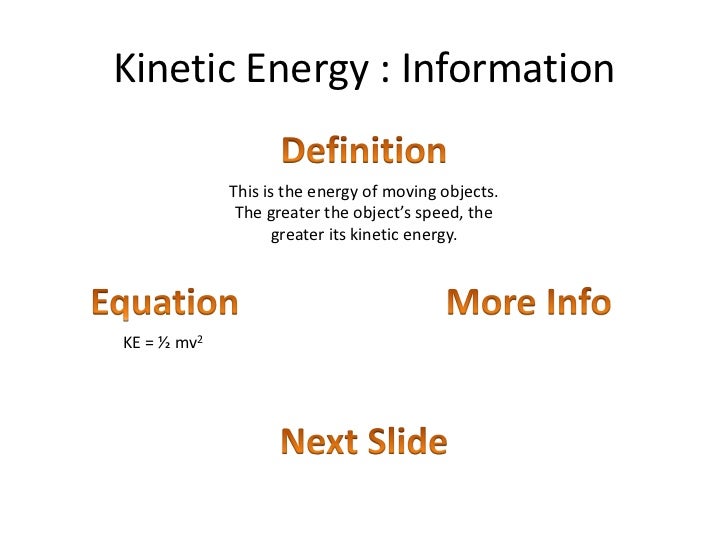 Kinetic Energy : Information

Definition

This is the energy of moving objects. The greater the object's speed, the greater its kinetic energy.

Equation

$KE = \frac{1}{2} mv^2$

More Info

Next Slide